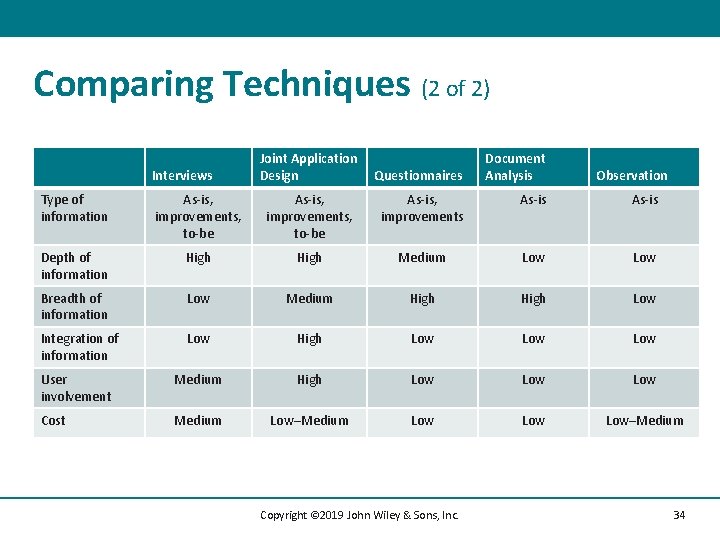 Comparing Techniques (2 of 2)

| | Interviews | Joint Application Design | Questionnaires | Document Analysis | Observation |
|---|---|---|---|---|---|
| Type of information | As-is, improvements, to-be | As-is, improvements, to-be | As-is, improvements | As-is | As-is |
| Depth of information | High | High | Medium | Low | Low |
| Breadth of information | Low | Medium | High | High | Low |
| Integration of information | Low | High | Low | Low | Low |
| User involvement | Medium | High | Low | Low | Low |
| Cost | Medium | Low–Medium | Low | Low | Low–Medium |

Copyright ©2019 John Wiley & Sons, Inc.

34